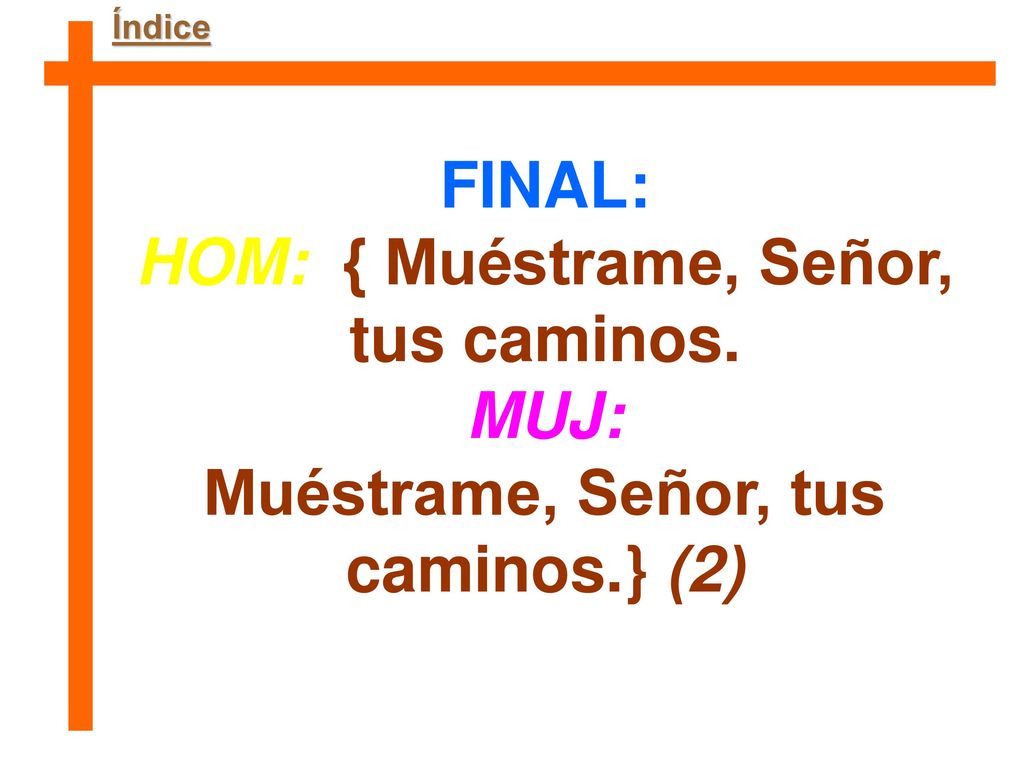 Índice

FINAL:
HOM: { Muéstrame, Señor, tus caminos.
MUJ:
Muéstrame, Señor, tus caminos.} (2)